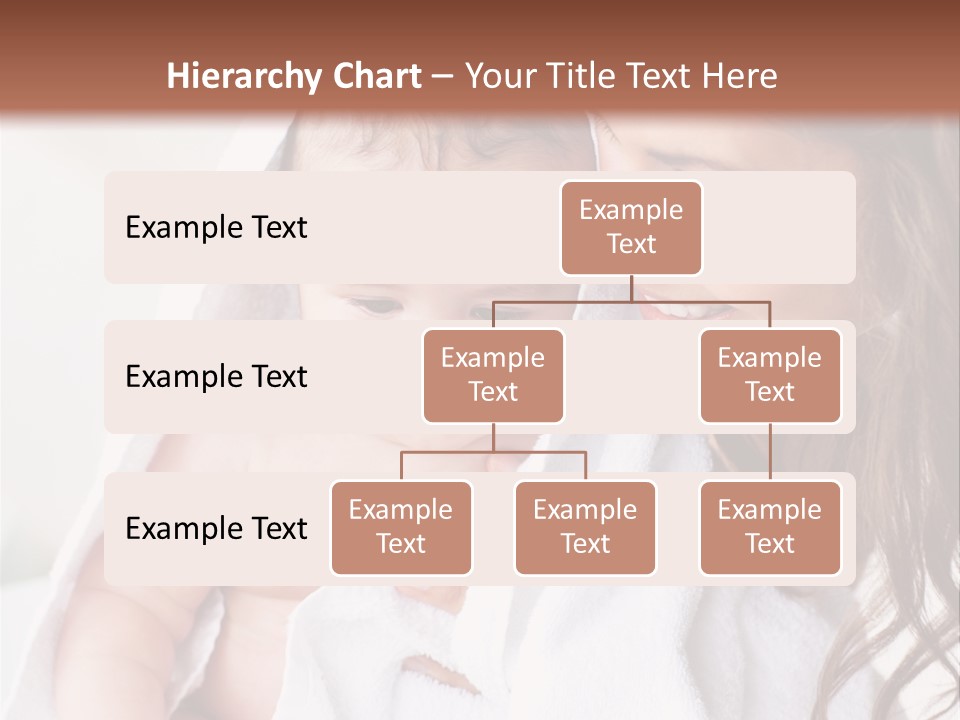 Hierarchy Chart – Your Title Text Here

Example Text

Example Text

Example Text

Example Text

Example Text

Example Text

Example Text

Example Text

Example Text